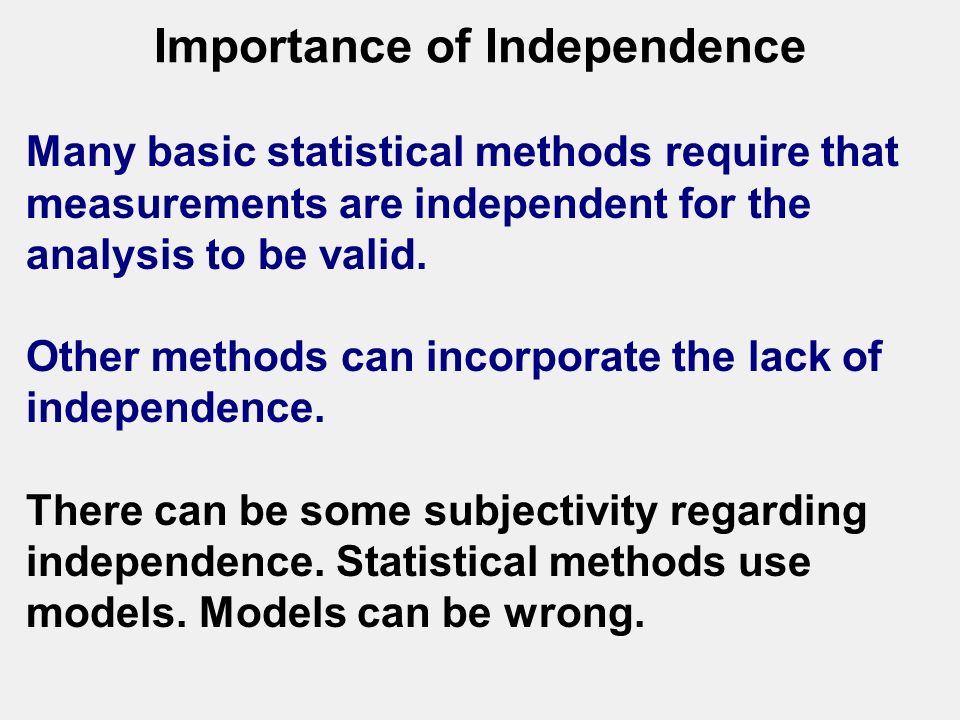 Importance of Independence

Many basic statistical methods require that measurements are independent for the analysis to be valid.

Other methods can incorporate the lack of independence.

There can be some subjectivity regarding independence. Statistical methods use models. Models can be wrong.